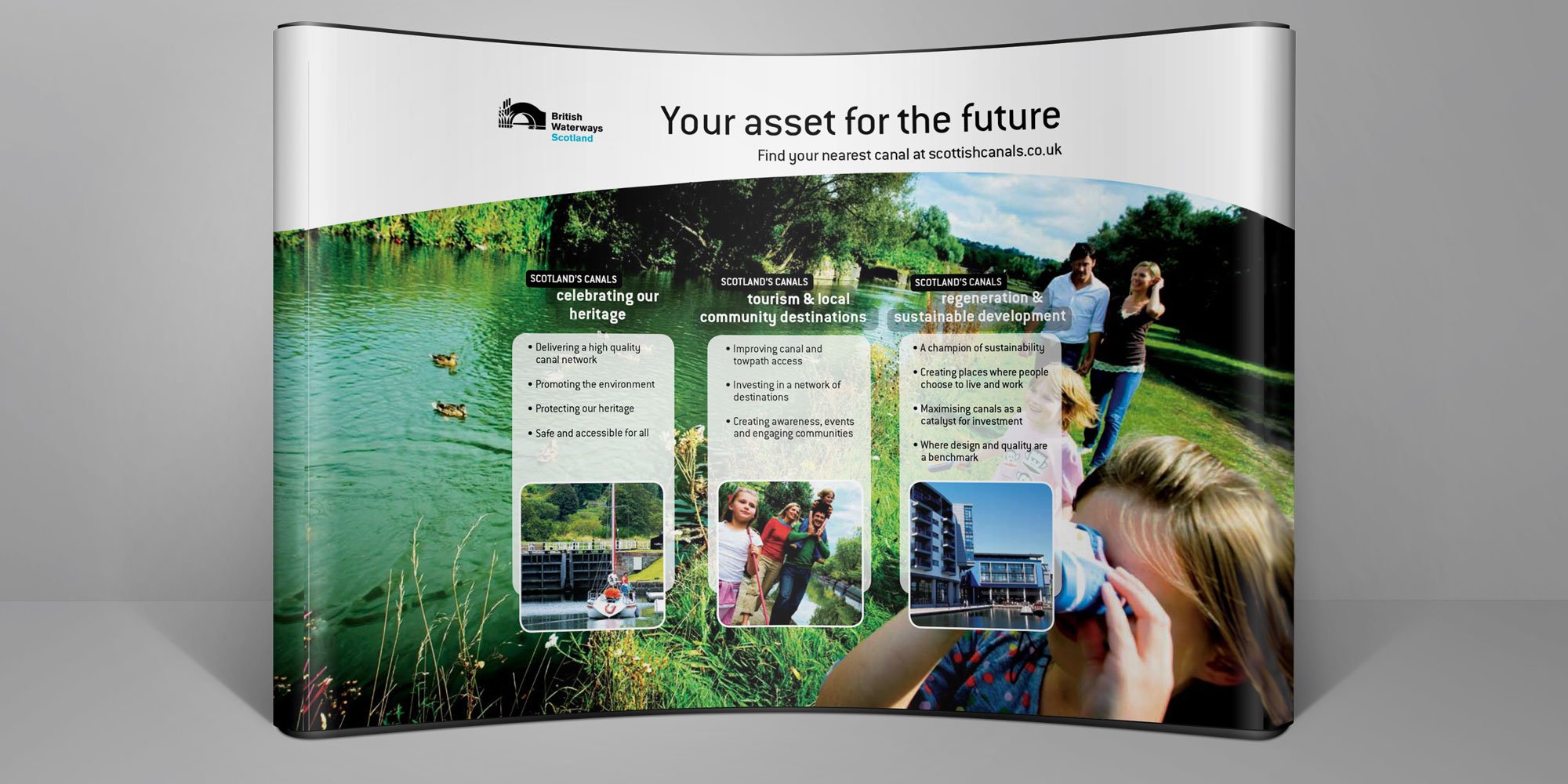 British Waterways Scotland

Your asset for the future

Find your nearest canal at scottishcanals.co.uk

SCOTLAND'S CANALS
celebrating our heritage

• Delivering a high quality canal network
• Promoting the environment
• Protecting our heritage
• Safe and accessible for all

SCOTLAND'S CANALS
tourism & local community destinations

• Improving canal and towpath access
• Investing in a network of destinations
• Creating awareness, events and engaging communities

SCOTLAND'S CANALS
regeneration & sustainable development

• A champion of sustainability
• Creating places where people choose to live and work
• Maximising canals as a catalyst for investment
• Where design and quality are a benchmark